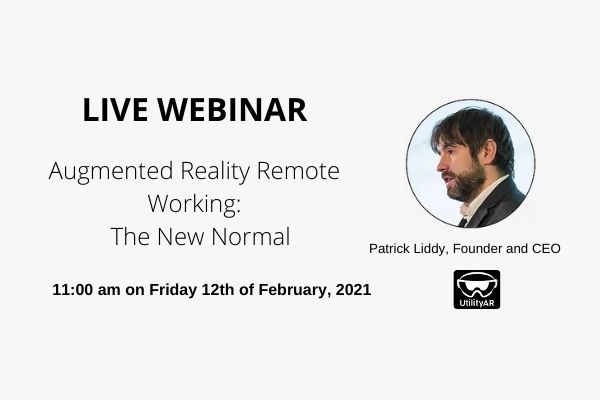 LIVE WEBINAR

Augmented Reality Remote Working:
The New Normal

11:00 am on Friday 12th of February, 2021

Patrick Liddy, Founder and CEO

UtilityAR